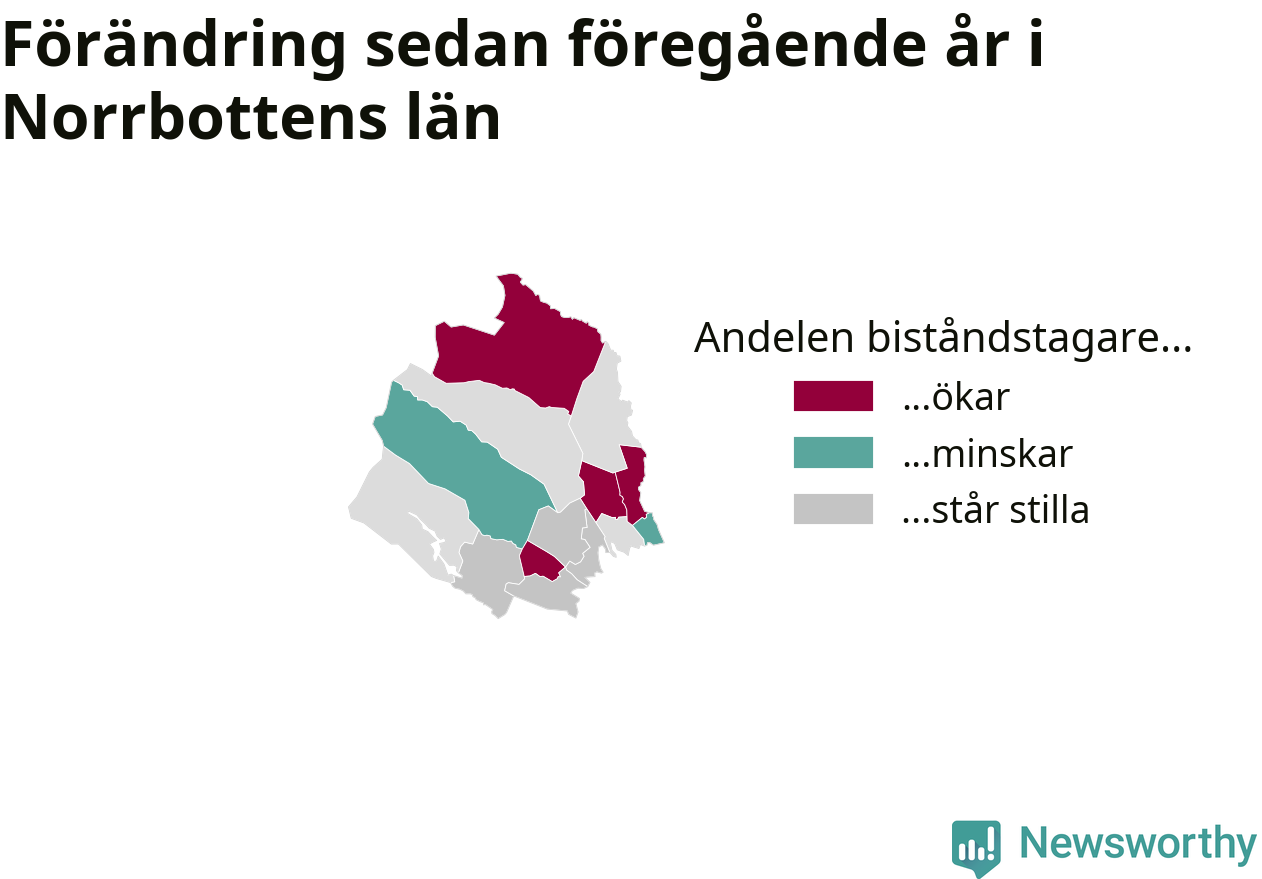 Förändring sedan föregående år i Norrbottens län

Andelen biståndstagare...
...ökar
...minskar
...står stilla

Newsworthy